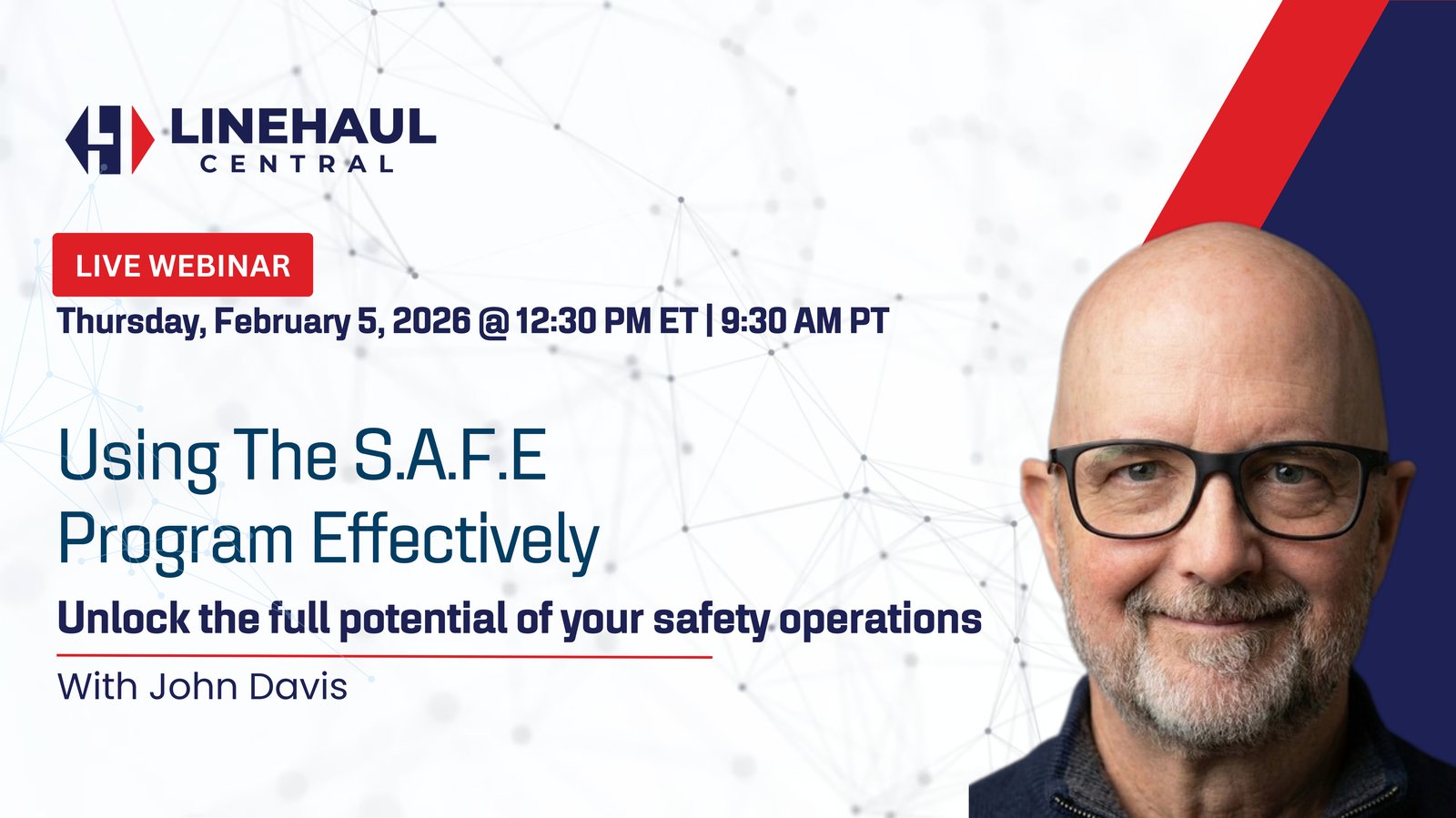 LINEHAUL
CENTRAL

LIVE WEBINAR

Thursday, February 5, 2026 @ 12:30 PM ET | 9:30 AM PT

Using The S.A.F.E Program Effectively

Unlock the full potential of your safety operations

With John Davis